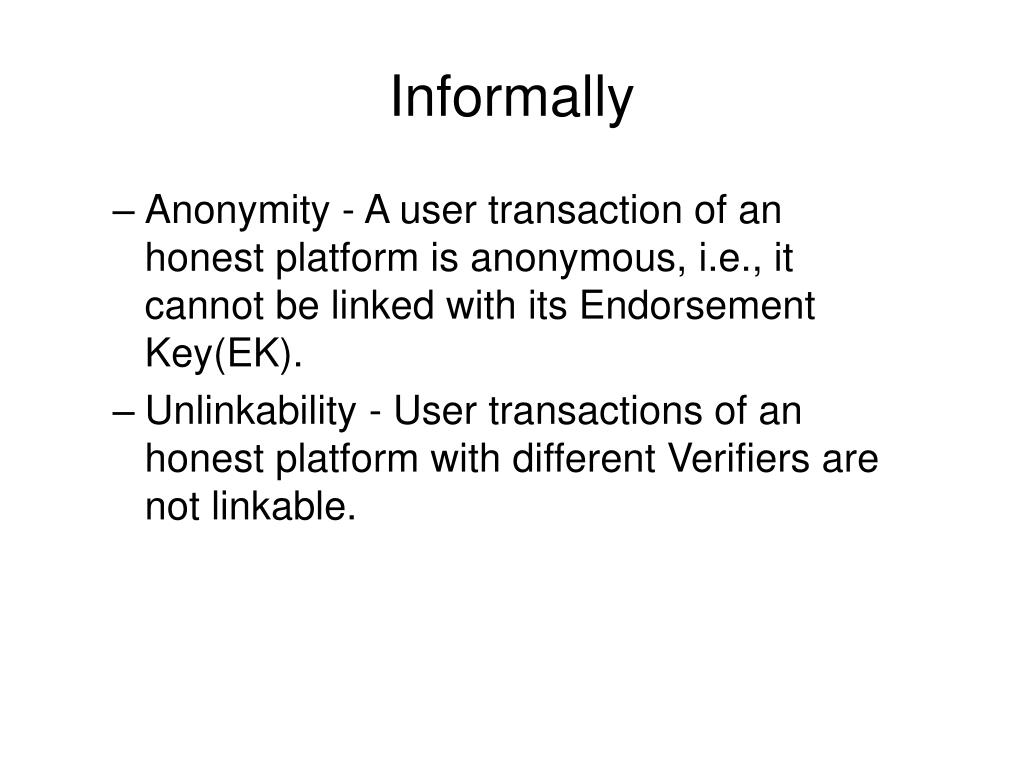 Informally

– Anonymity - A user transaction of an honest platform is anonymous, i.e., it cannot be linked with its Endorsement Key(EK).

– Unlinkability - User transactions of an honest platform with different Verifiers are not linkable.